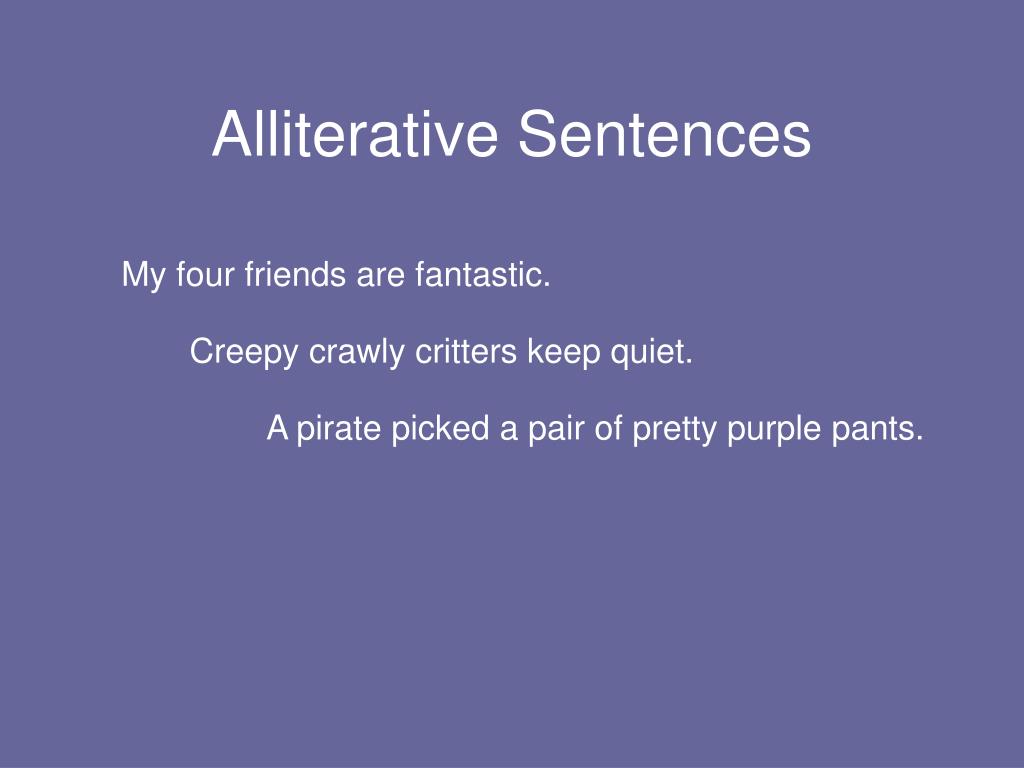 Alliterative Sentences

My four friends are fantastic.

Creepy crawly critters keep quiet.

A pirate picked a pair of pretty purple pants.